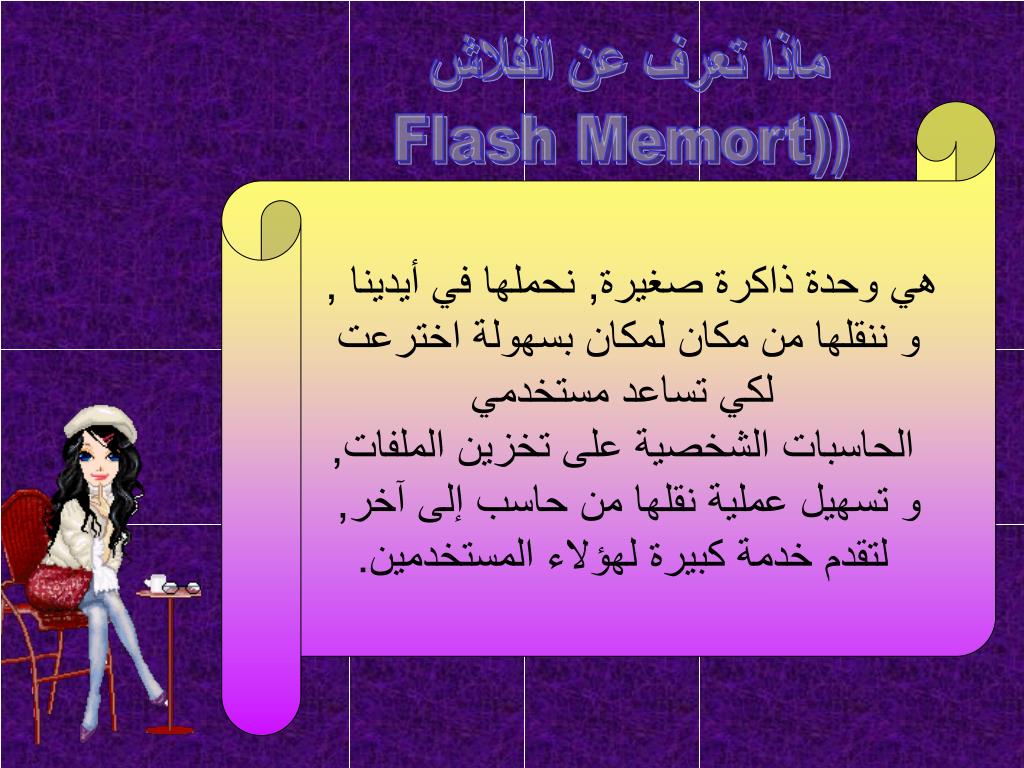 ماذا تعرف عن الفلاش
Flash Memort))

هي وحدة ذاكرة صغيرة, نحملها في أيدينا , و ننقلها من مكان لمكان بسهولة اخترعت لكي تساعد مستخدمي الحاسبات الشخصية على تخزين الملفات, و تسهيل عملية نقلها من حاسب إلى آخر, لتقدم خدمة كبيرة لهؤلاء المستخدمين.